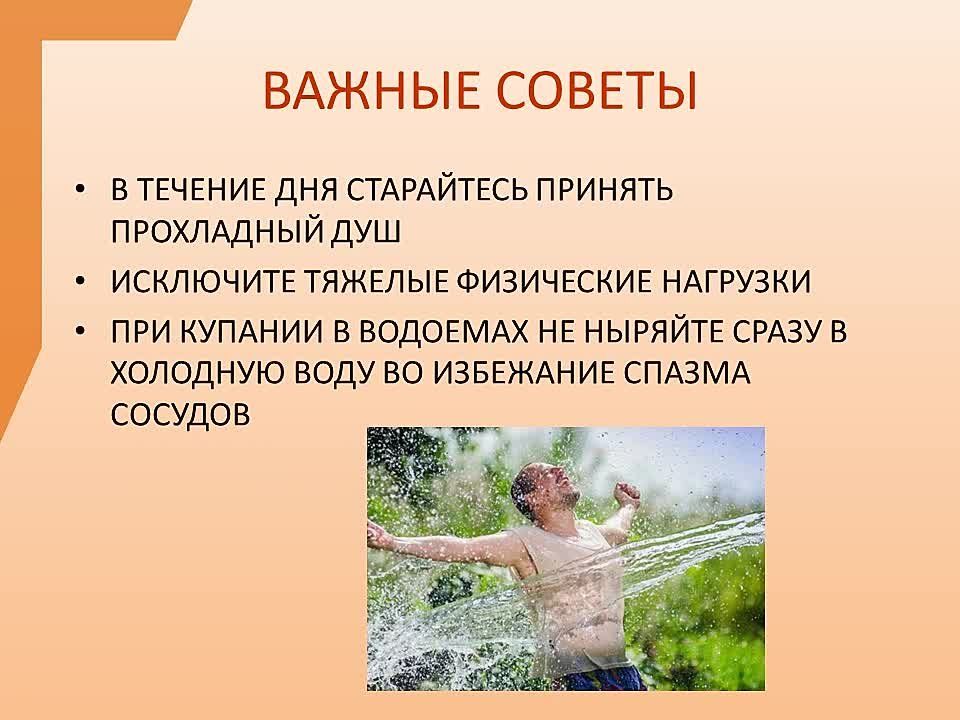 ВАЖНЫЕ СОВЕТЫ

• В ТЕЧЕНИЕ ДНЯ СТАРАЙТЕСЬ ПРИНЯТЬ ПРОХЛАДНЫЙ ДУШ
• ИСКЛЮЧИТЕ ТЯЖЕЛЫЕ ФИЗИЧЕСКИЕ НАГРУЗКИ
• ПРИ КУПАНИИ В ВОДОЕМАХ НЕ НЫРЯЙТЕ СРАЗУ В ХОЛОДНУЮ ВОДУ ВО ИЗБЕЖАНИЕ СПАЗМА СОСУДОВ